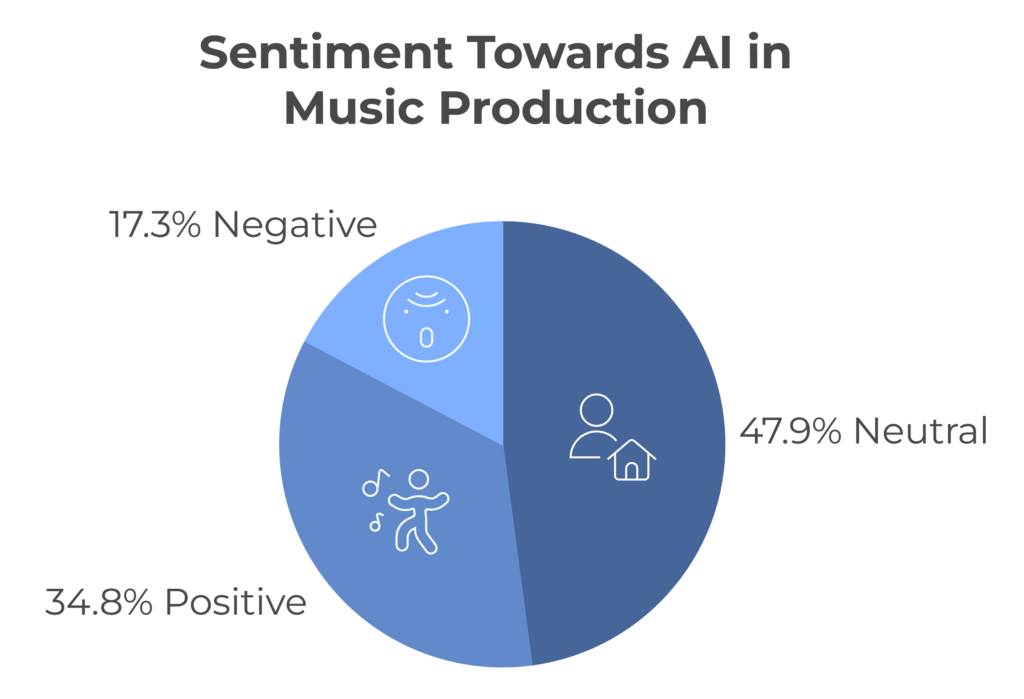 Sentiment Towards AI in Music Production

17.3% Negative

47.9% Neutral

34.8% Positive